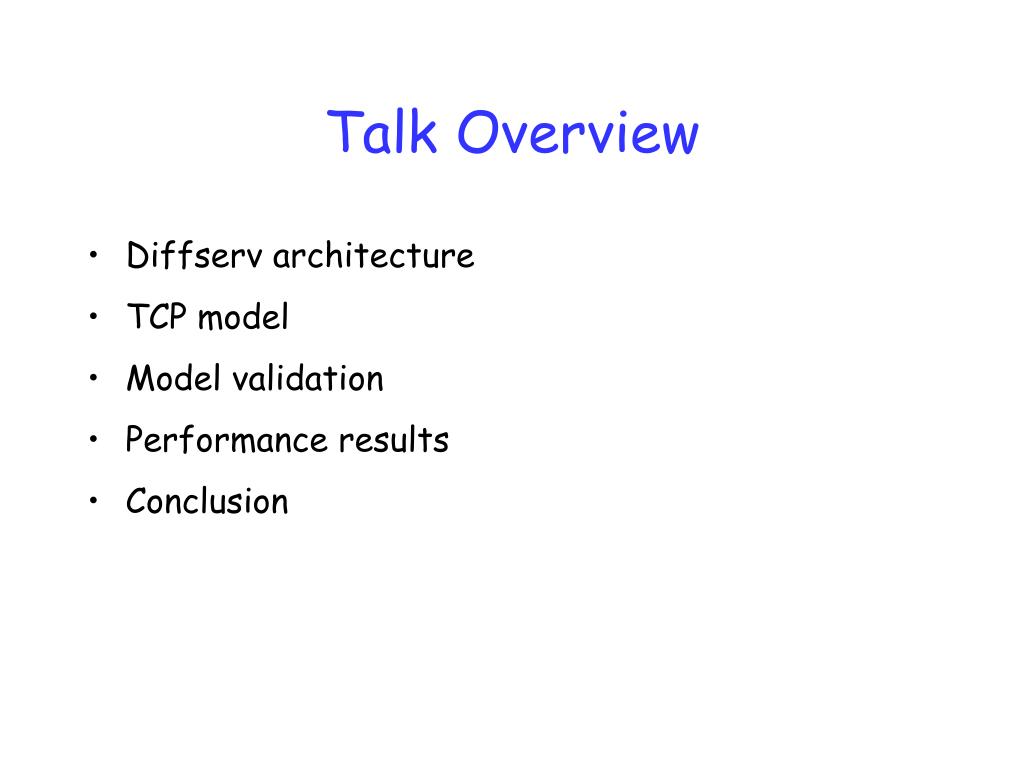 Talk Overview

• Diffserv architecture
• TCP model
• Model validation
• Performance results
• Conclusion